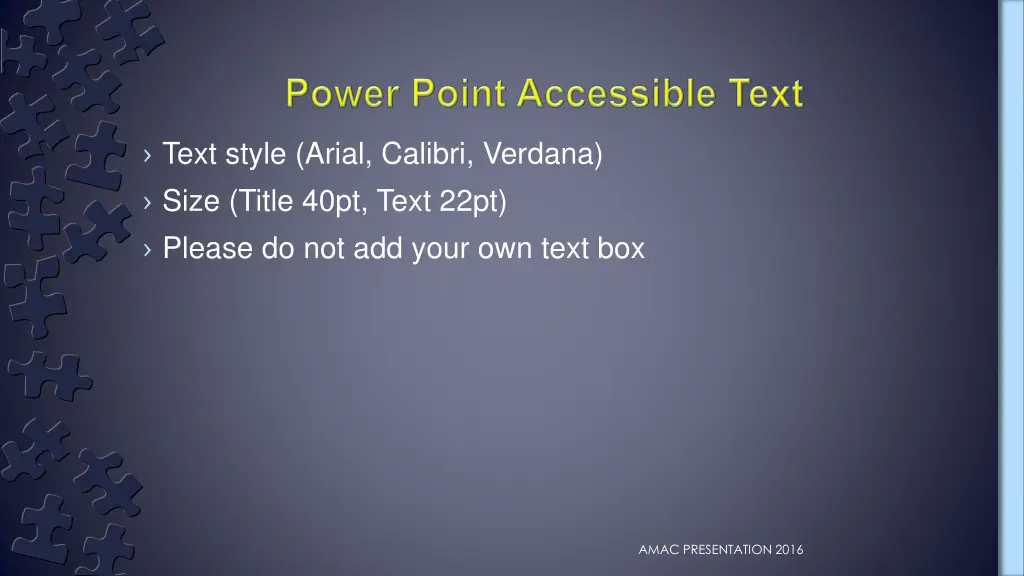 Power Point Accessible Text

› Text style (Arial, Calibri, Verdana)
› Size (Title 40pt, Text 22pt)
› Please do not add your own text box

AMAC PRESENTATION 2016